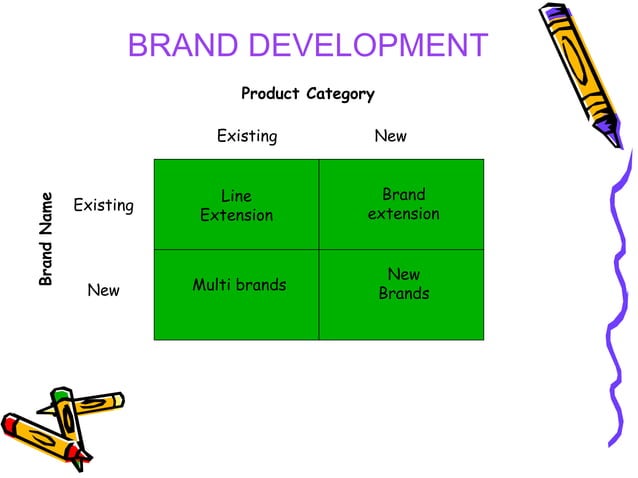 BRAND DEVELOPMENT

Product Category

Brand Name

| | Existing | New |
|---|---|---|
| Existing | Line Extension | Brand extension |
| New | Multi brands | New Brands |